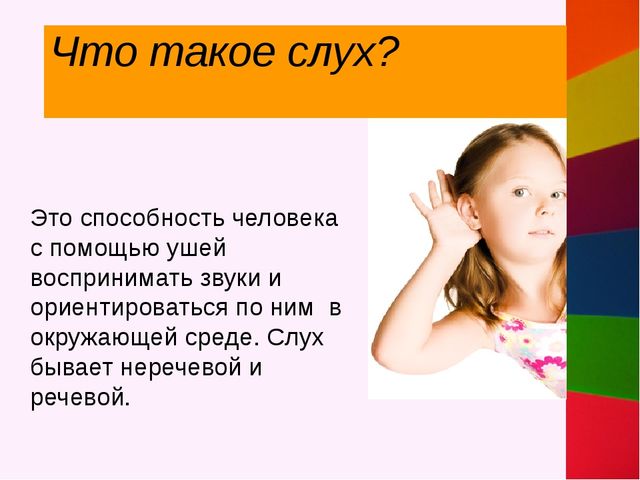 Что такое слух?

Это способность человека с помощью ушей воспринимать звуки и ориентироваться по ним в окружающей среде. Слух бывает неречевой и речевой.